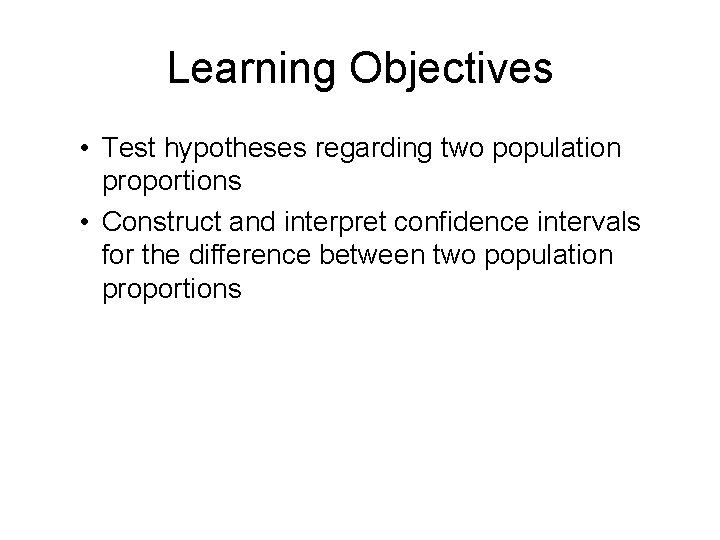 Learning Objectives

• Test hypotheses regarding two population proportions

• Construct and interpret confidence intervals for the difference between two population proportions